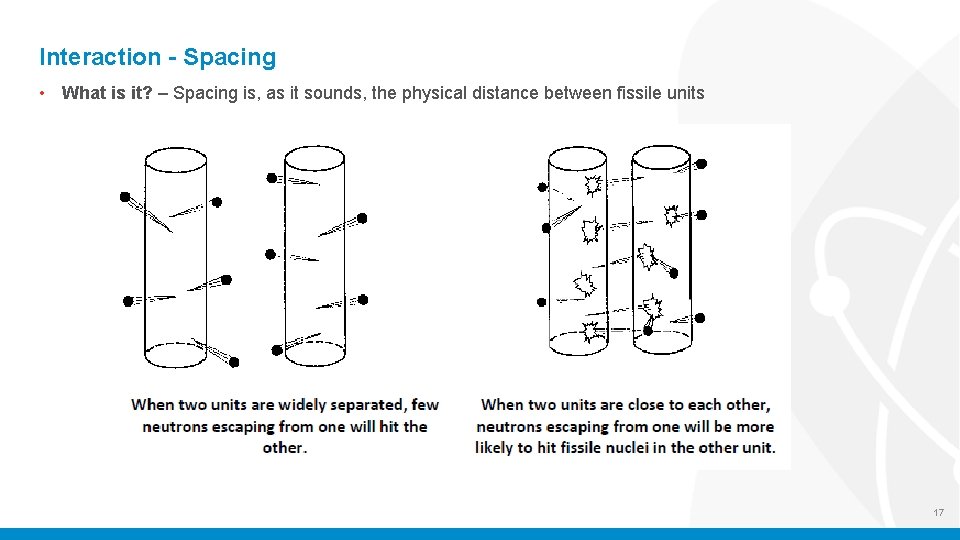 Interaction - Spacing

• What is it? – Spacing is, as it sounds, the physical distance between fissile units

When two units are widely separated, few neutrons escaping from one will hit the other.

When two units are close to each other, neutrons escaping from one will be more likely to hit fissile nuclei in the other unit.

17